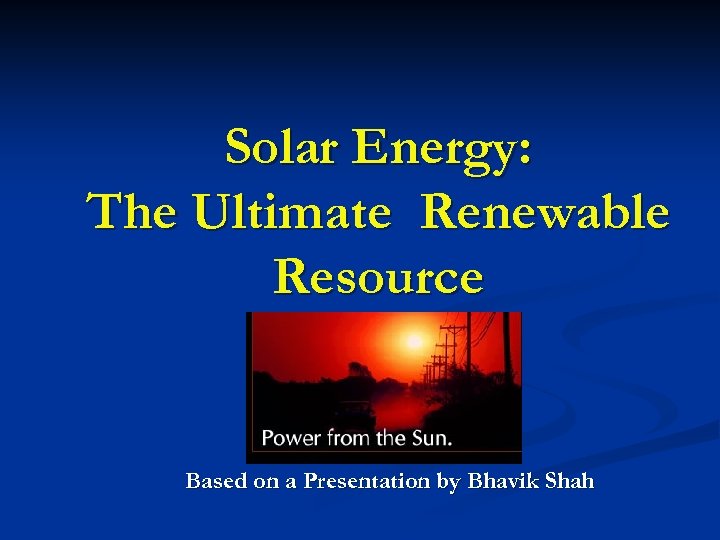 Solar Energy:
The Ultimate Renewable Resource

Power from the Sun.

Based on a Presentation by Bhavik Shah